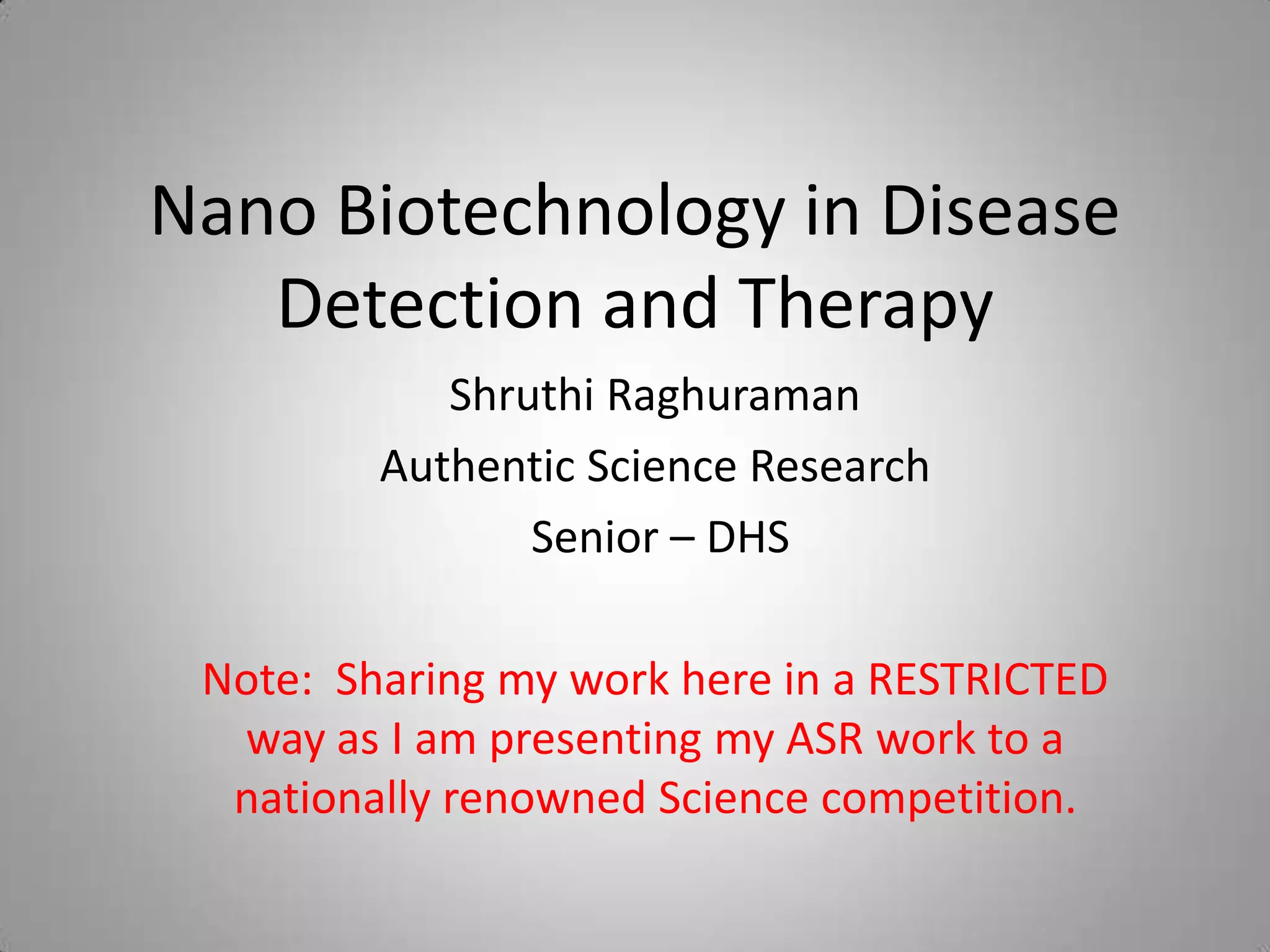 Nano Biotechnology in Disease Detection and Therapy

Shruthi Raghuraman

Authentic Science Research

Senior – DHS

Note: Sharing my work here in a RESTRICTED way as I am presenting my ASR work to a nationally renowned Science competition.